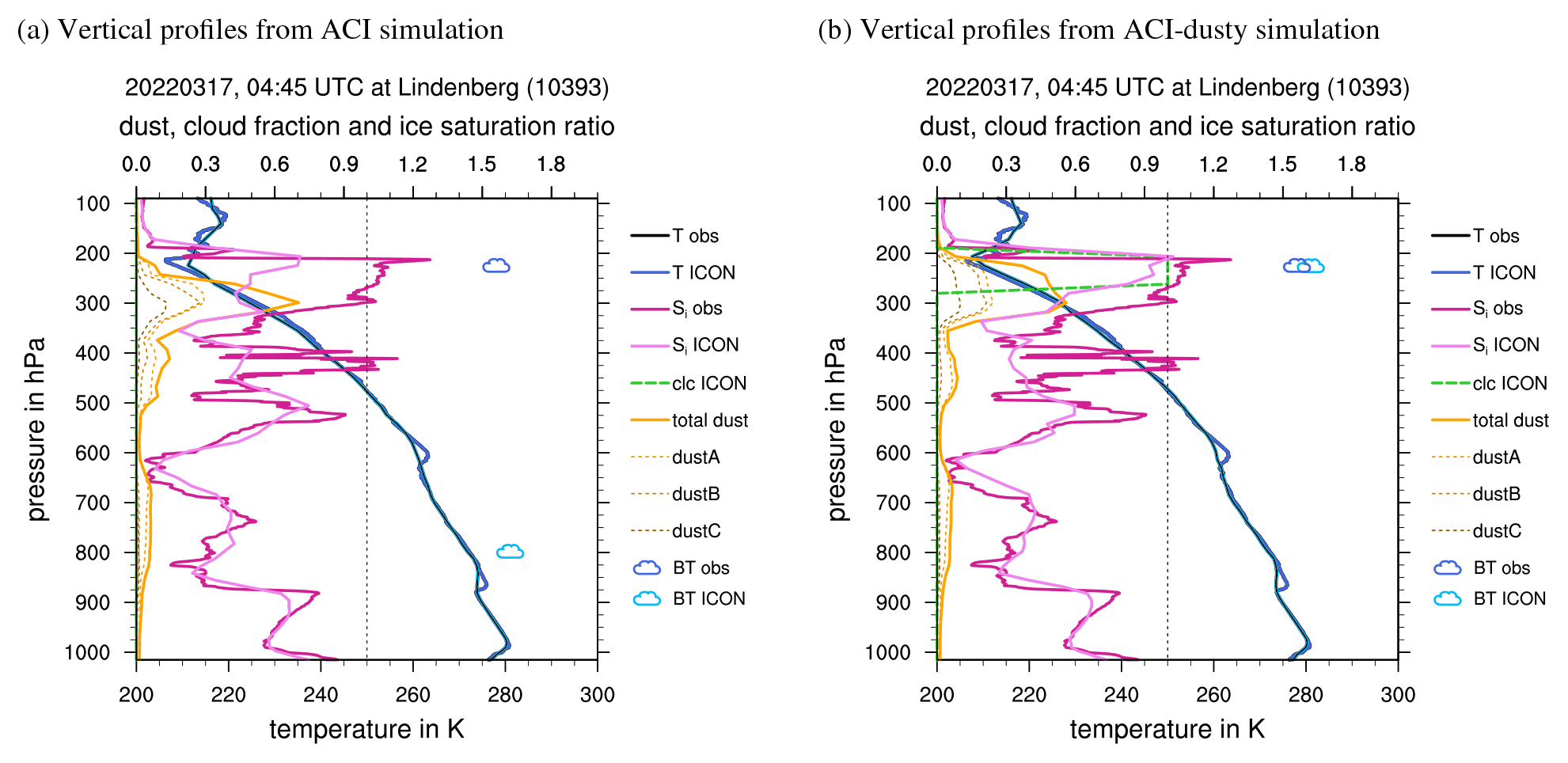 (a) Vertical profiles from ACI simulation

20220317, 04:45 UTC at Lindenberg (10393)
dust, cloud fraction and ice saturation ratio

0.0 0.3 0.6 0.9 1.2 1.5 1.8

pressure in hPa
100 200 300 400 500 600 700 800 900 1000

200 220 240 260 280 300
temperature in K

T obs
T ICON
$S_i$ obs
$S_i$ ICON
clc ICON
total dust
dustA
dustB
dustC
BT obs
BT ICON

(b) Vertical profiles from ACI-dusty simulation

20220317, 04:45 UTC at Lindenberg (10393)
dust, cloud fraction and ice saturation ratio

0.0 0.3 0.6 0.9 1.2 1.5 1.8

pressure in hPa
100 200 300 400 500 600 700 800 900 1000

200 220 240 260 280 300
temperature in K

T obs
T ICON
$S_i$ obs
$S_i$ ICON
clc ICON
total dust
dustA
dustB
dustC
BT obs
BT ICON